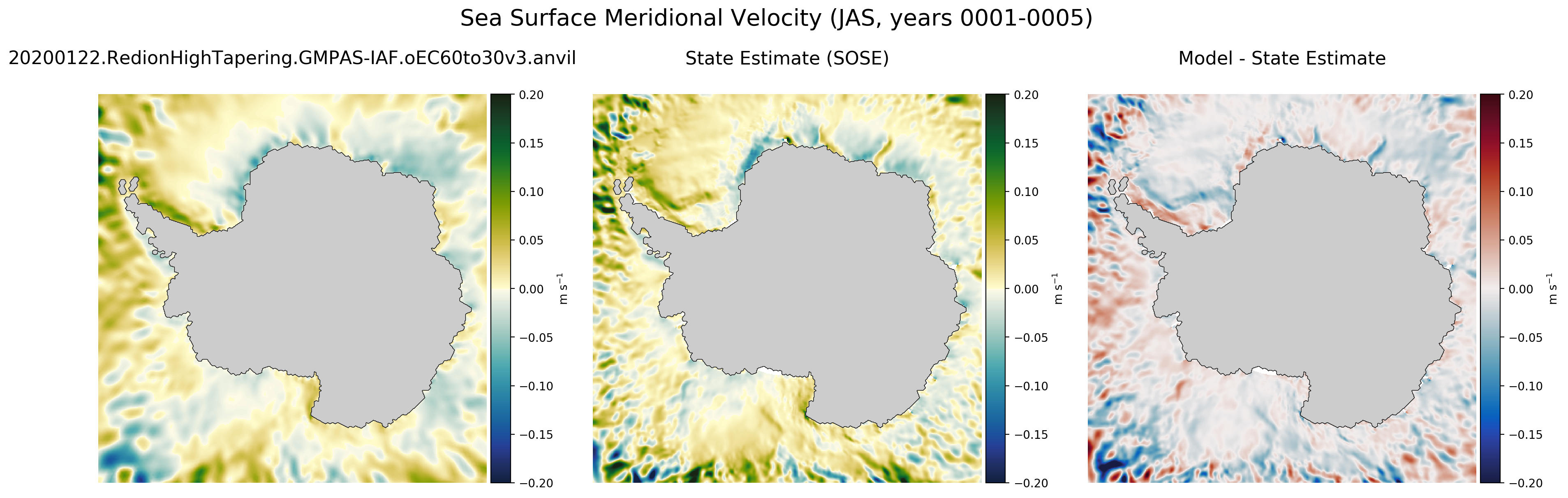 Sea Surface Meridional Velocity (JAS, years 0001-0005)

20200122.RedionHighTapering.GMPAS-IAF.oEC60to30v3.anvil

0.20
0.15
0.10
0.05
0.00
−0.05
−0.10
−0.15
−0.20

m s$^{-1}$

State Estimate (SOSE)

0.20
0.15
0.10
0.05
0.00
−0.05
−0.10
−0.15
−0.20

m s$^{-1}$

Model - State Estimate

0.20
0.15
0.10
0.05
0.00
−0.05
−0.10
−0.15
−0.20

m s$^{-1}$